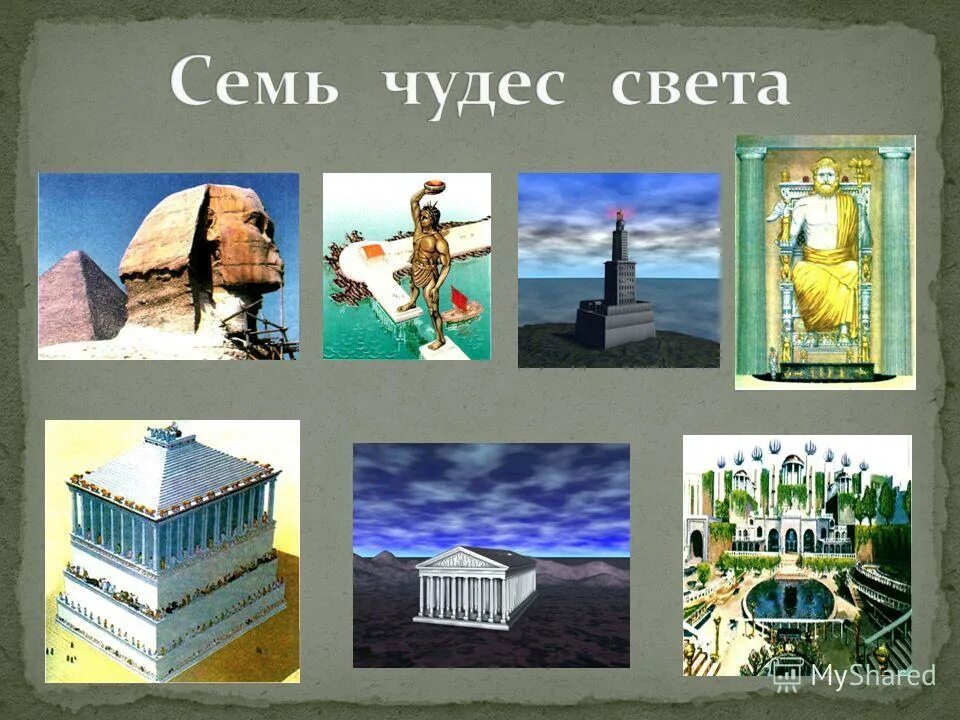 Семь чудес света

MyShared